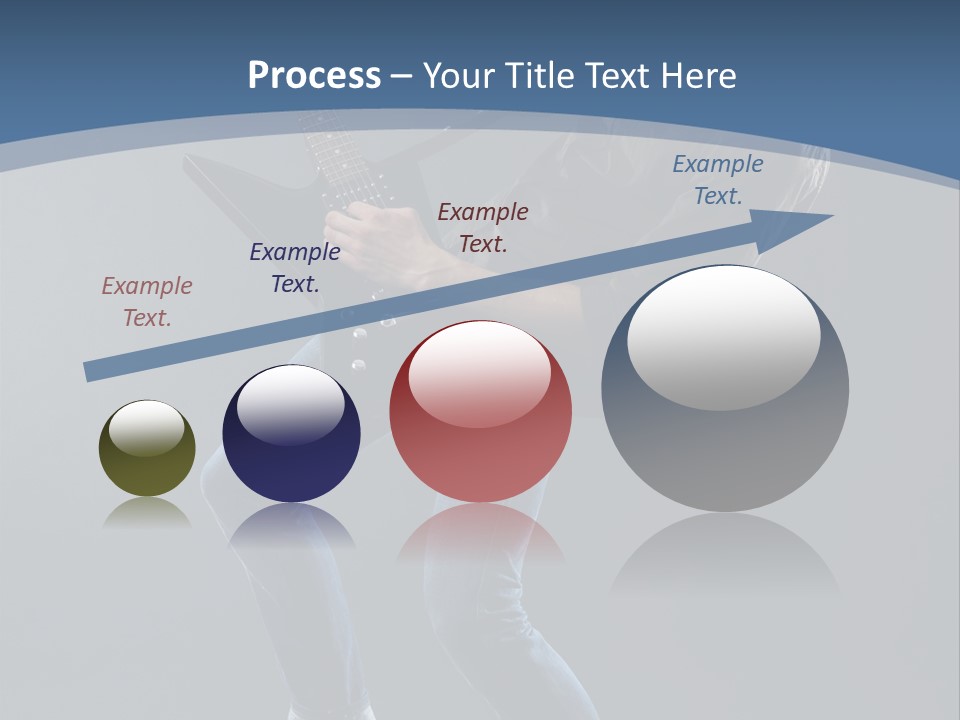 Process – Your Title Text Here

Example Text.

Example Text.

Example Text.

Example Text.